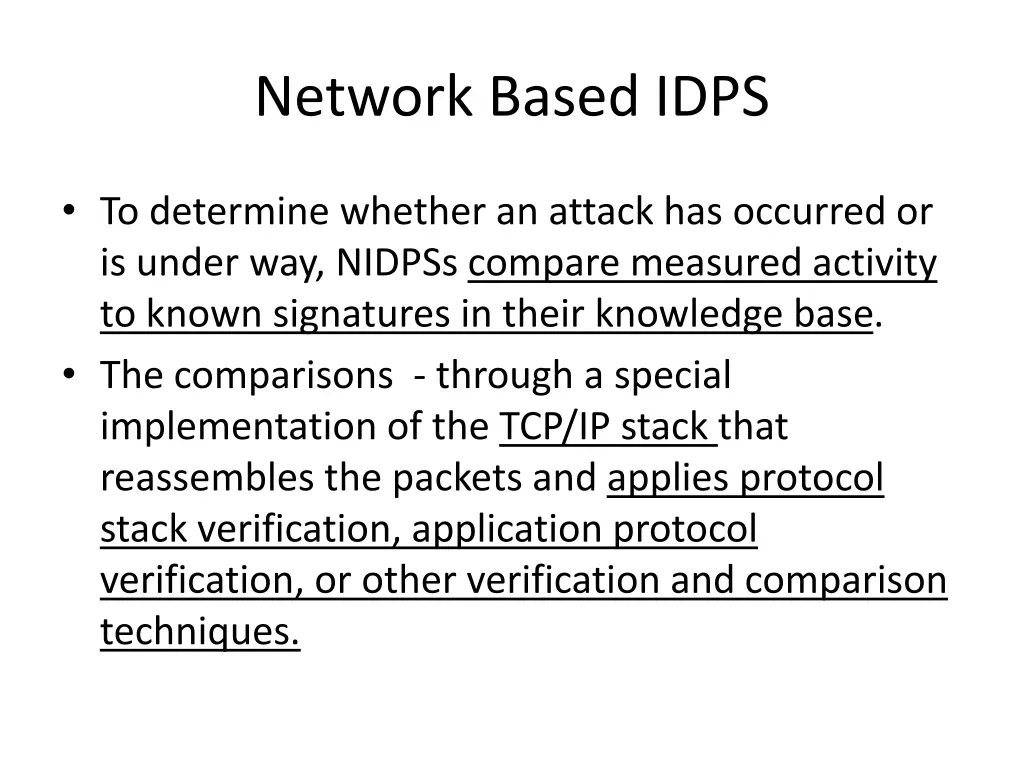 Network Based IDPS

• To determine whether an attack has occurred or is under way, NIDPSs compare measured activity to known signatures in their knowledge base.
• The comparisons - through a special implementation of the TCP/IP stack that reassembles the packets and applies protocol stack verification, application protocol verification, or other verification and comparison techniques.